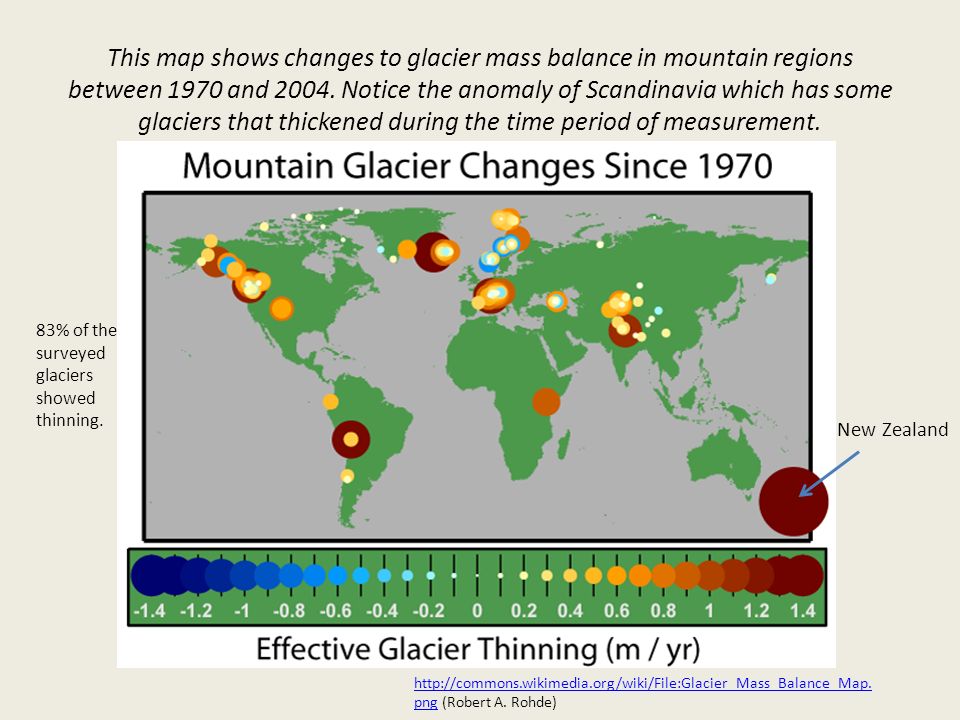 This map shows changes to glacier mass balance in mountain regions between 1970 and 2004. Notice the anomaly of Scandinavia which has some glaciers that thickened during the time period of measurement.

Mountain Glacier Changes Since 1970

83% of the surveyed glaciers showed thinning.

New Zealand

-1.4 -1.2 -1 -0.8 -0.6 -0.4 -0.2 0 0.2 0.4 0.6 0.8 1 1.2 1.4

Effective Glacier Thinning (m / yr)

http://commons.wikimedia.org/wiki/File:Glacier_Mass_Balance_Map.png (Robert A. Rohde)